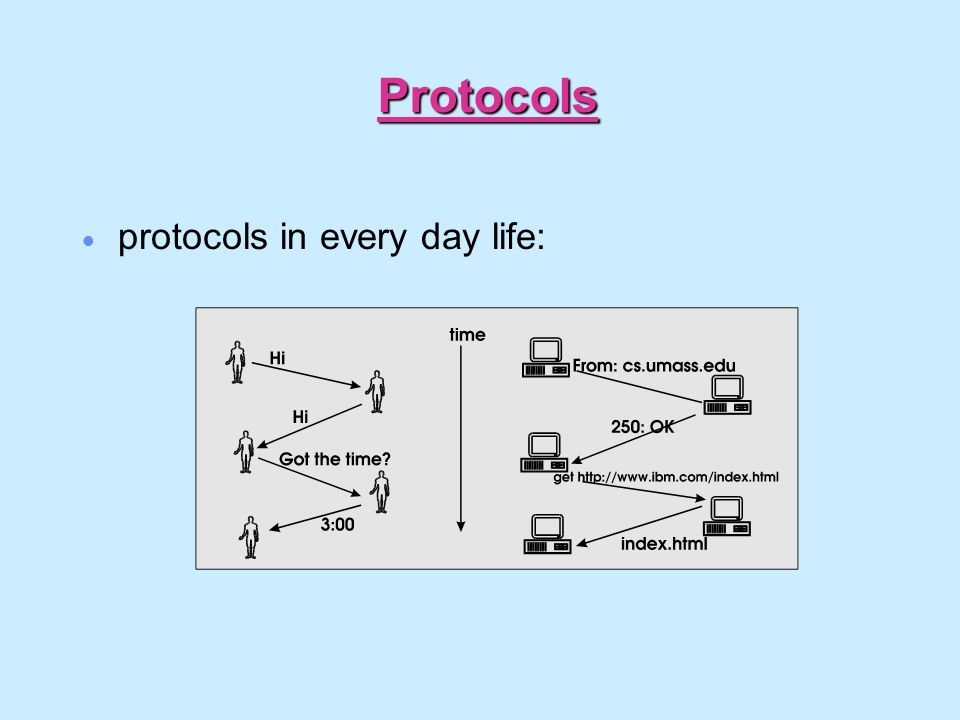 Protocols

• protocols in every day life:

Hi
Hi
Got the time?
3:00
time
From: cs.umass.edu
250: OK
get http://www.ibm.com/index.html
index.html